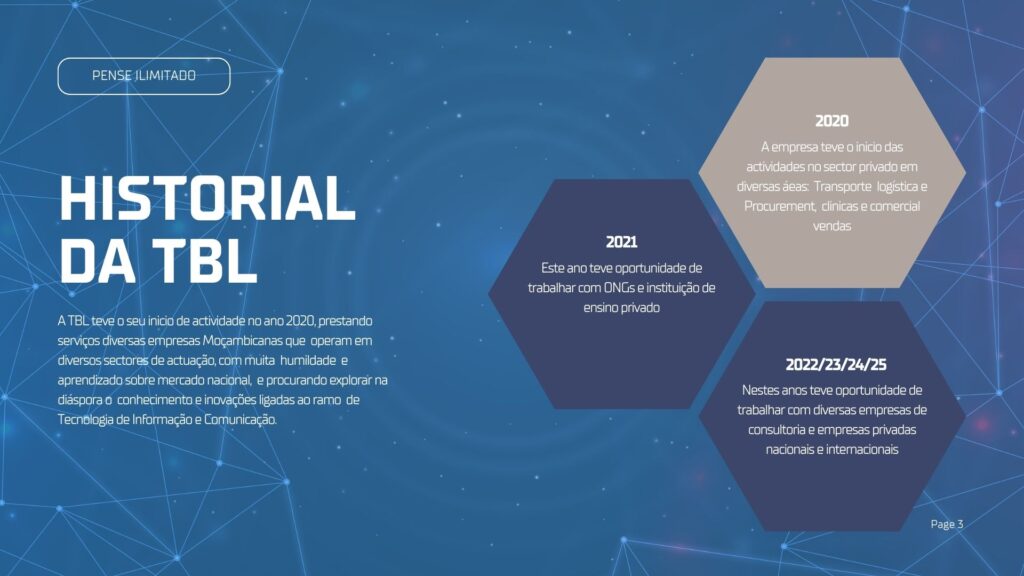 PENSE ILIMITADO

HISTORIAL DA TBL

A TBL teve o seu inicio de actividade no ano 2020, prestando serviços diversas empresas Moçambicanas que operam em diversos sectores de actuação, com muita humildade e aprendizado sobre mercado nacional, e procurando explorar na diáspora o conhecimento e inovações ligadas ao ramo de Tecnologia de Informação e Comunicação.

2020

A empresa teve o inicio das actividades no sector privado em diversas áeas: Transporte logística e Procurement, clinicas e comercial vendas

2021

Este ano teve oportunidade de trabalhar com ONGs e instituição de ensino privado

2022/23/24/25

Nestes anos teve oportunidade de trabalhar com diversas empresas de consultoria e empresas privadas nacionais e internacionais

Page 3